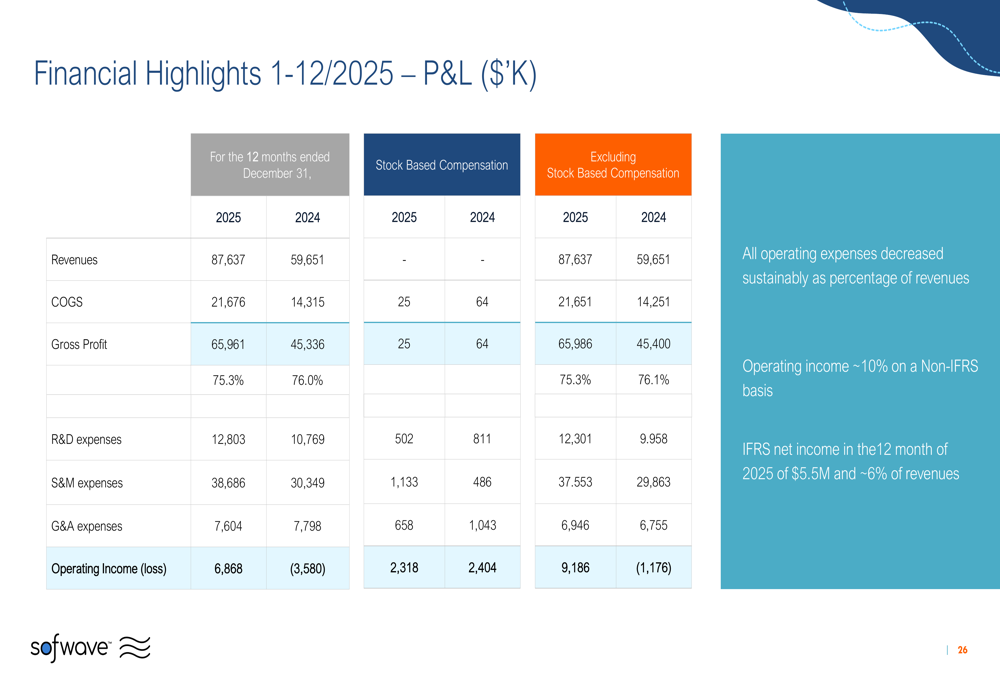 Financial Highlights 1-12/2025 – P&L ($'K)

| | For the 12 months ended December 31, | | Stock Based Compensation | | Excluding Stock Based Compensation | |
|---|---|---|---|---|---|---|
| | 2025 | 2024 | 2025 | 2024 | 2025 | 2024 |
| Revenues | 87,637 | 59,651 | - | - | 87,637 | 59,651 |
| COGS | 21,676 | 14,315 | 25 | 64 | 21,651 | 14,251 |
| Gross Profit | 65,961 | 45,336 | 25 | 64 | 65,986 | 45,400 |
| | 75.3% | 76.0% | | | 75.3% | 76.1% |
| | | | | | | |
| R&D expenses | 12,803 | 10,769 | 502 | 811 | 12,301 | 9.958 |
| S&M expenses | 38,686 | 30,349 | 1,133 | 486 | 37.553 | 29,863 |
| G&A expenses | 7,604 | 7,798 | 658 | 1,043 | 6,946 | 6,755 |
| Operating Income (loss) | 6,868 | (3,580) | 2,318 | 2,404 | 9,186 | (1,176) |

All operating expenses decreased sustainably as percentage of revenues

Operating income ~10% on a Non-IFRS basis

IFRS net income in the12 month of 2025 of $5.5M and ~6% of revenues

sofwave

| 26